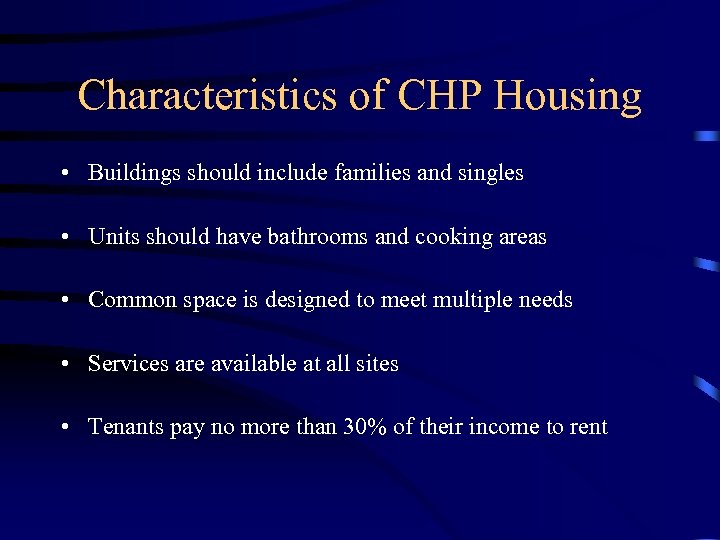 Characteristics of CHP Housing

• Buildings should include families and singles

• Units should have bathrooms and cooking areas

• Common space is designed to meet multiple needs

• Services are available at all sites

• Tenants pay no more than 30% of their income to rent